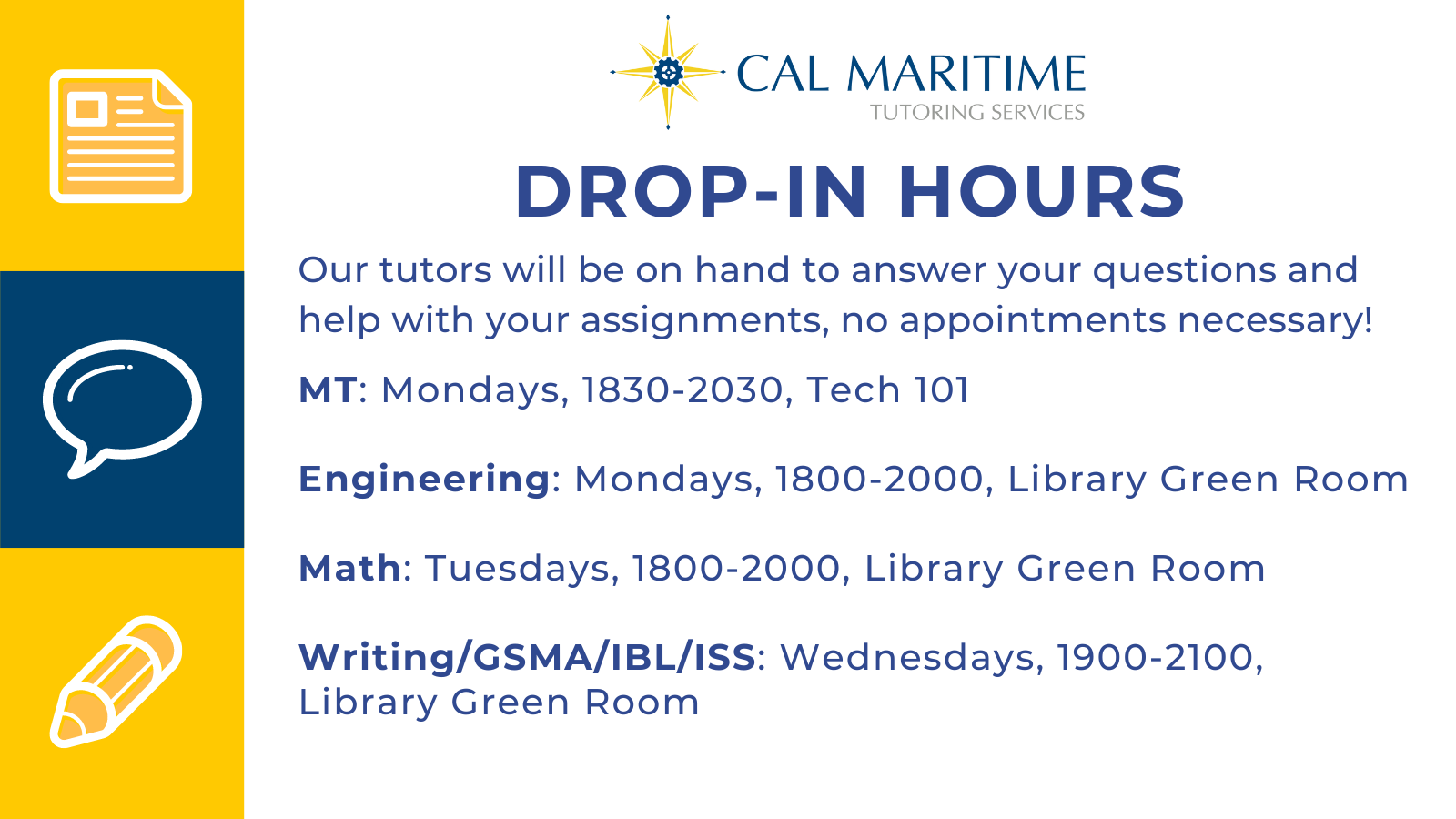 CAL MARITIME
TUTORING SERVICES

DROP-IN HOURS

Our tutors will be on hand to answer your questions and help with your assignments, no appointments necessary!

MT: Mondays, 1830-2030, Tech 101

Engineering: Mondays, 1800-2000, Library Green Room

Math: Tuesdays, 1800-2000, Library Green Room

Writing/GSMA/IBL/ISS: Wednesdays, 1900-2100, Library Green Room